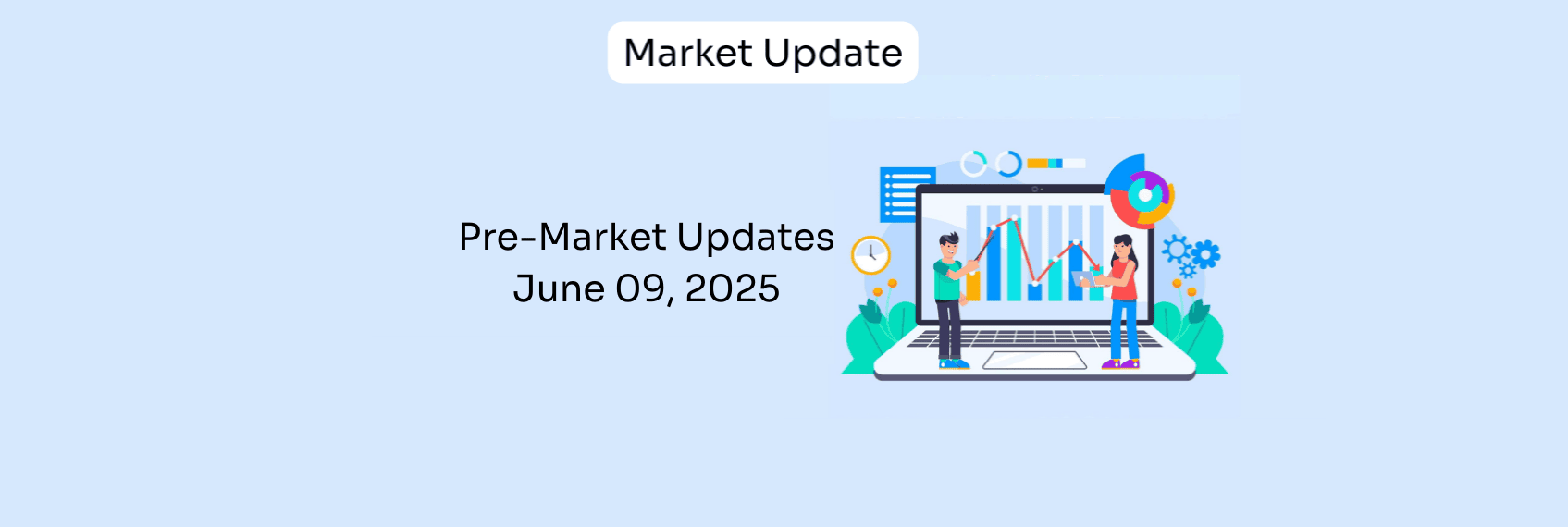 Market Update

Pre-Market Updates
June 09, 2025